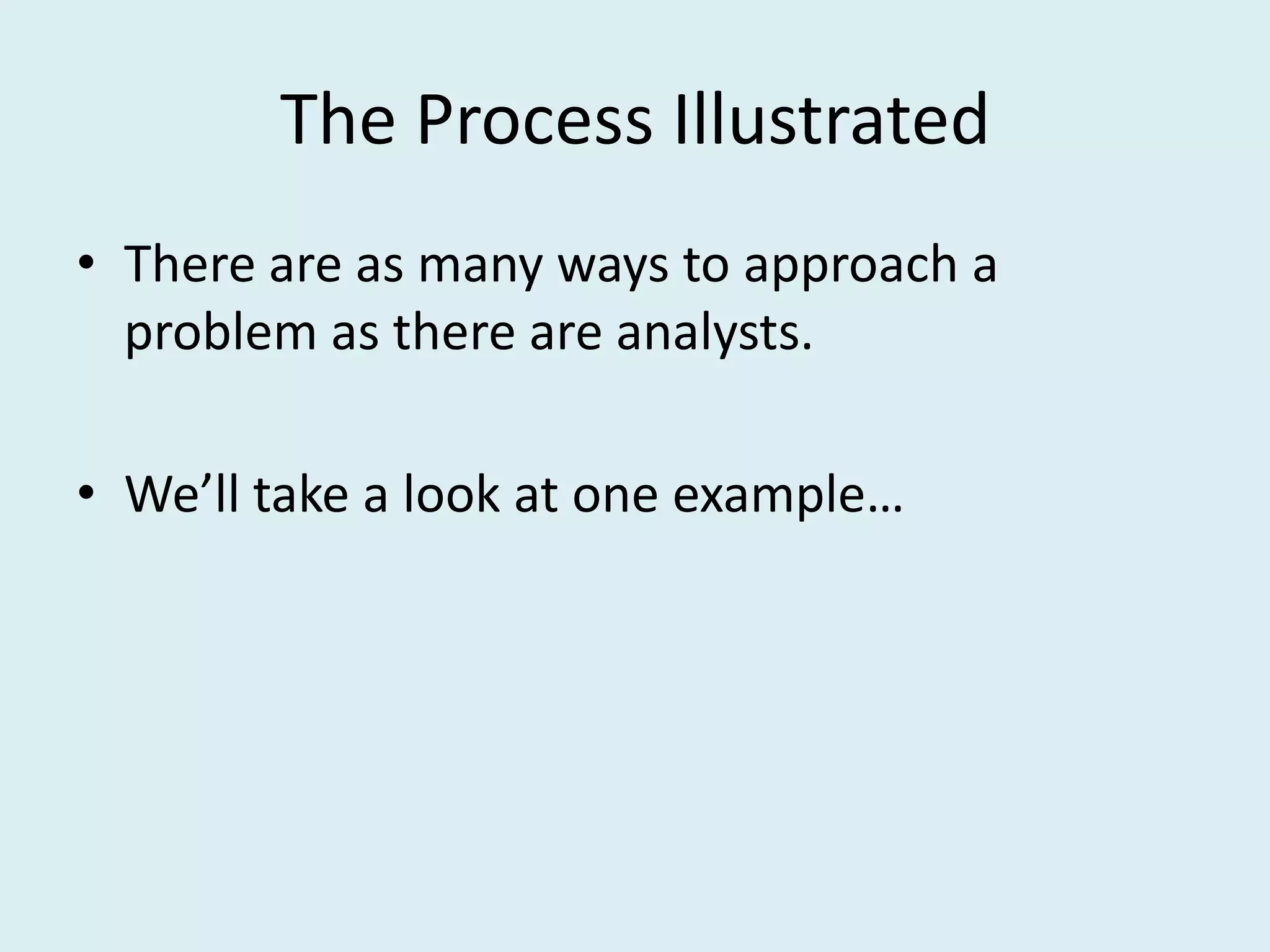 The Process Illustrated

• There are as many ways to approach a problem as there are analysts.

• We’ll take a look at one example…